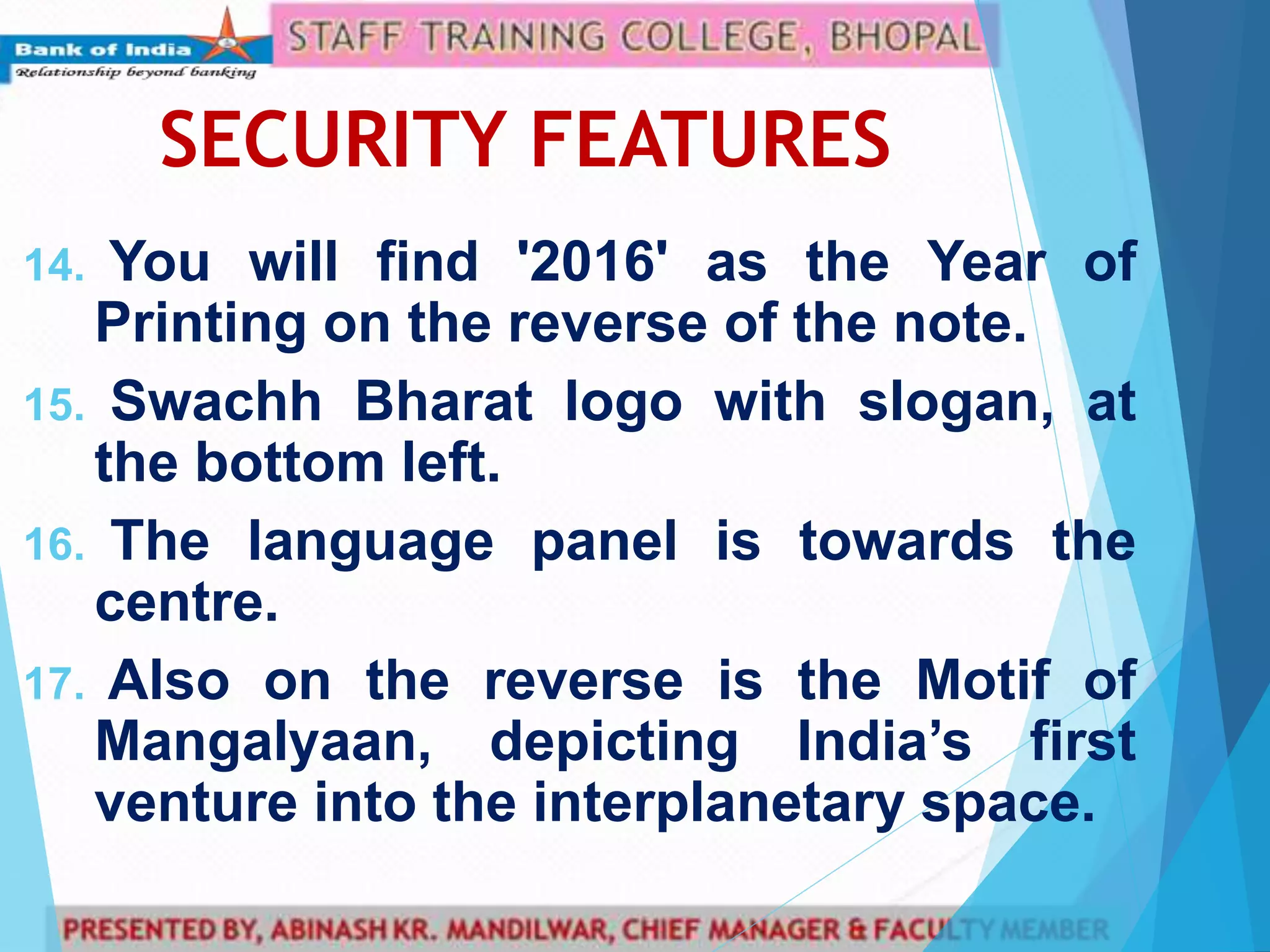 Bank of India
Relationship beyond banking

STAFF TRAINING COLLEGE, BHOPAL

SECURITY FEATURES

14. You will find '2016' as the Year of Printing on the reverse of the note.

15. Swachh Bharat logo with slogan, at the bottom left.

16. The language panel is towards the centre.

17. Also on the reverse is the Motif of Mangalyaan, depicting India’s first venture into the interplanetary space.

PRESENTED BY, ABINASH KR. MANDILWAR, CHIEF MANAGER & FACULTY MEMBER